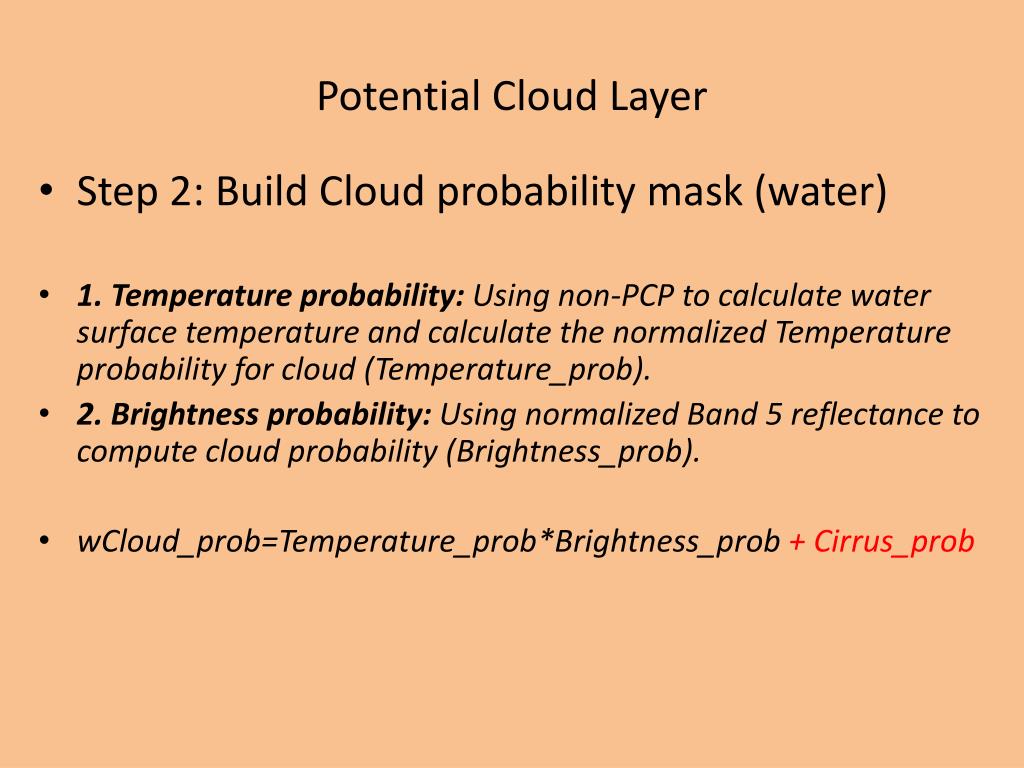 Potential Cloud Layer

• Step 2: Build Cloud probability mask (water)

• 1. Temperature probability: Using non-PCP to calculate water surface temperature and calculate the normalized Temperature probability for cloud (Temperature_prob).
• 2. Brightness probability: Using normalized Band 5 reflectance to compute cloud probability (Brightness_prob).

• wCloud_prob=Temperature_prob*Brightness_prob + Cirrus_prob